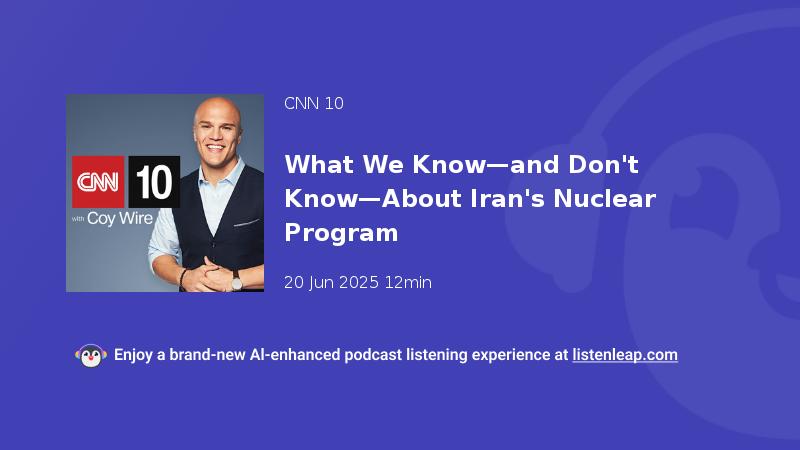 CNN 10
with Coy Wire

CNN 10

What We Know—and Don't Know—About Iran's Nuclear Program

20 Jun 2025 12min

Enjoy a brand-new AI-enhanced podcast listening experience at listenleap.com